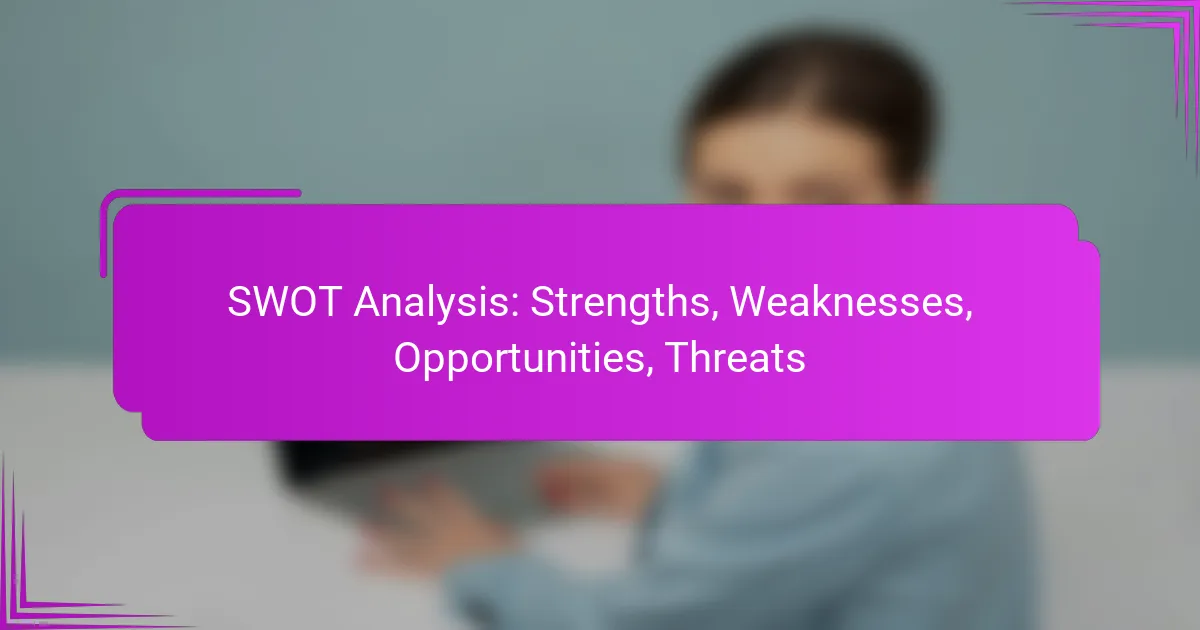 SWOT Analysis: Strengths, Weaknesses, Opportunities, Threats